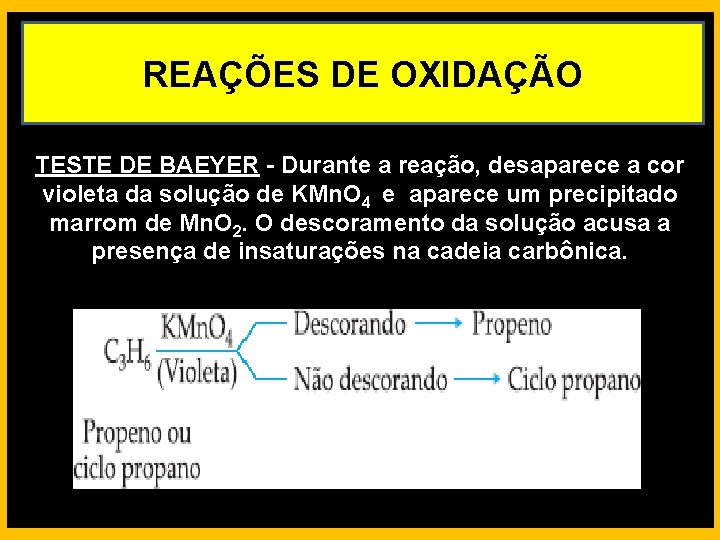 REAÇÕES DE OXIDAÇÃO

TESTE DE BAEYER - Durante a reação, desaparece a cor violeta da solução de $KMnO_4$ e aparece um precipitado marrom de $MnO_2$. O descoramento da solução acusa a presença de insaturações na cadeia carbônica.

$C_3H_6$ $KMnO_4$ (Violeta)

Descorando → Propeno

Não descorando → Ciclo propano

Propeno ou ciclo propano